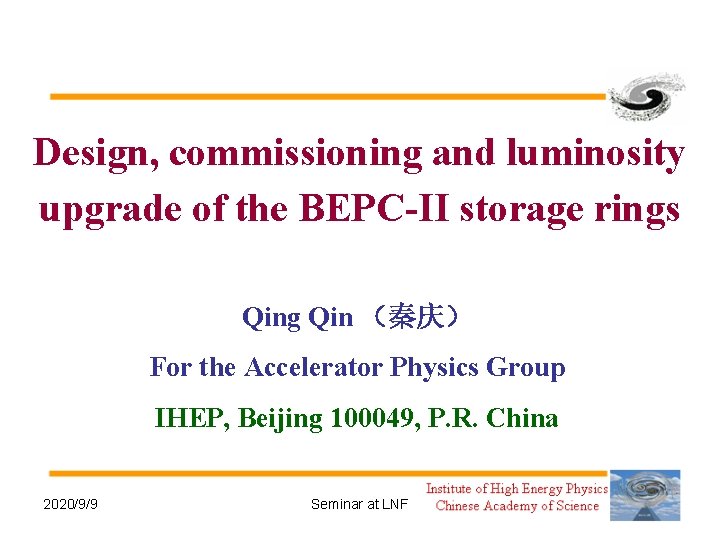 Design, commissioning and luminosity upgrade of the BEPC-II storage rings

Qing Qin （秦庆）

For the Accelerator Physics Group

IHEP, Beijing 100049, P.R. China

2020/9/9

Seminar at LNF

Institute of High Energy Physics
Chinese Academy of Science